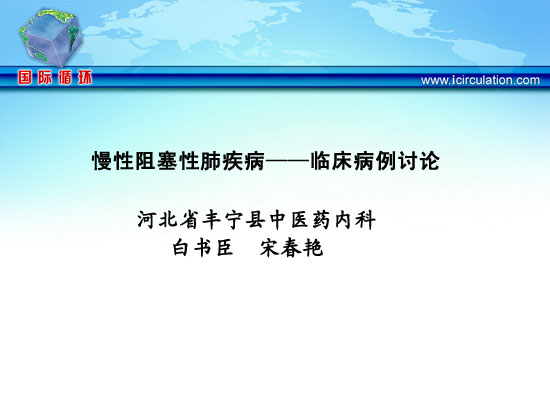 国际循环

www.icirculation.com

慢性阻塞性肺疾病——临床病例讨论

河北省丰宁县中医药内科
白书臣　宋春艳